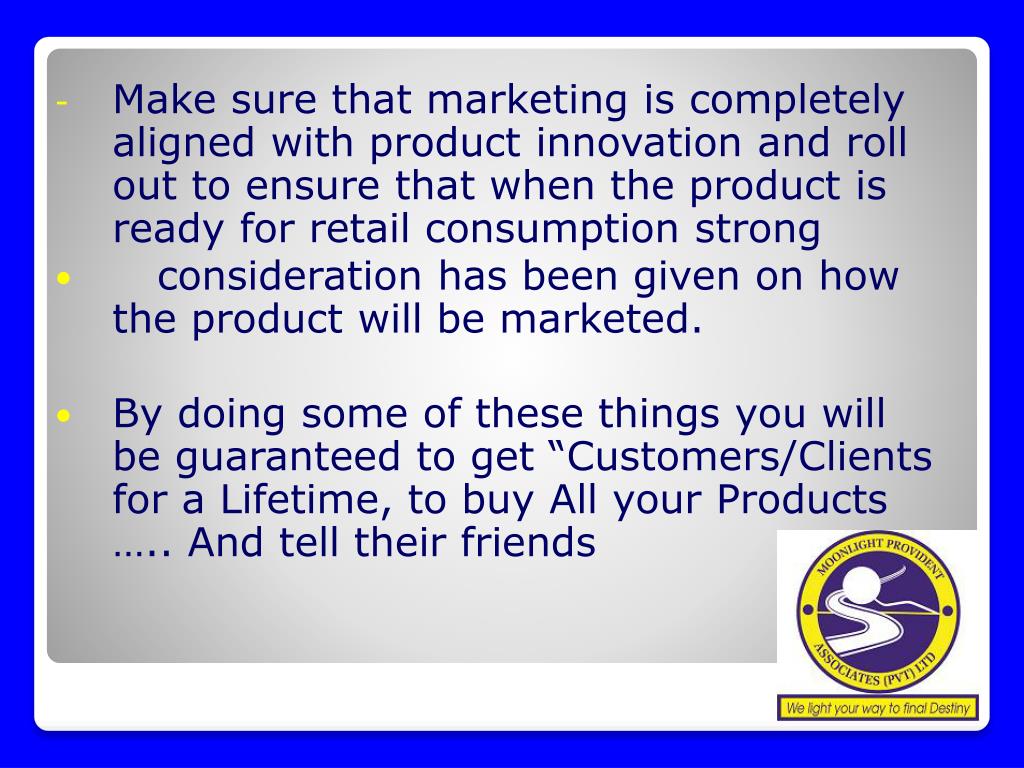 - Make sure that marketing is completely aligned with product innovation and roll out to ensure that when the product is ready for retail consumption strong

• consideration has been given on how the product will be marketed.

• By doing some of these things you will be guaranteed to get “Customers/Clients for a Lifetime, to buy All your Products ….. And tell their friends

MOONLIGHT PROVIDENT ASSOCIATES (PVT) LTD

We light your way to final Destiny